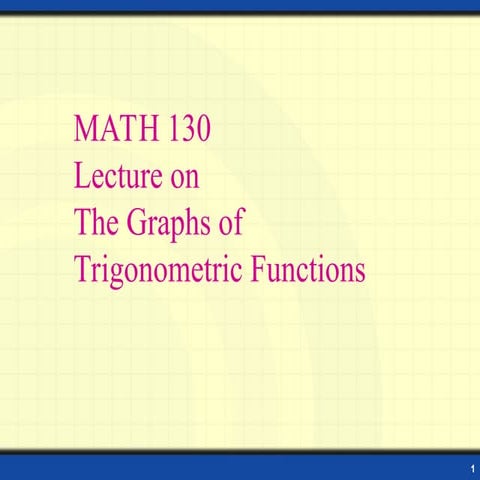 MATH 130
Lecture on
The Graphs of
Trigonometric Functions

1